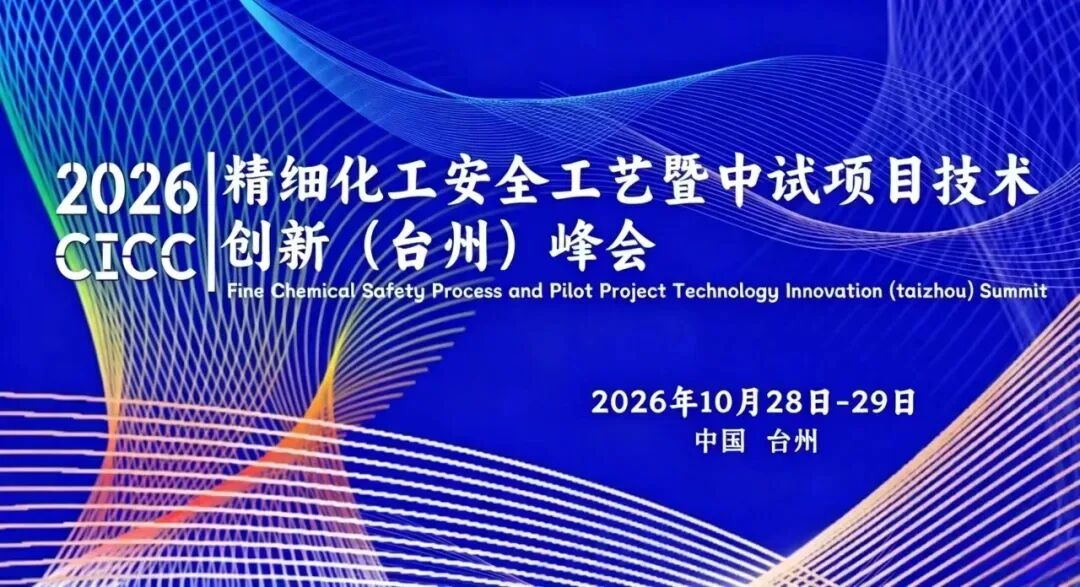 2026 CICC

精细化工安全工艺暨中试项目技术创新（台州）峰会

Fine Chemical Safety Process and Pilot Project Technology Innovation (taizhou) Summit

2026年10月28日-29日
中国 台州